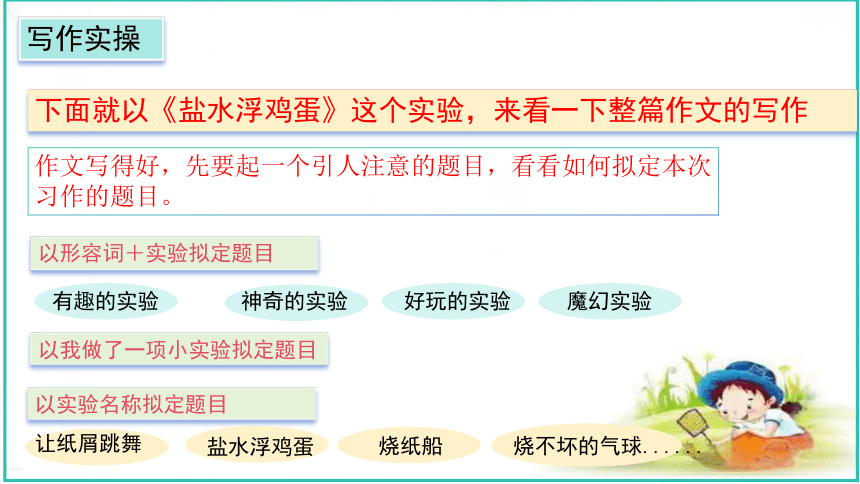 写作实操

下面就以《盐水浮鸡蛋》这个实验，来看一下整篇作文的写作

作文写得好，先要起一个引人注意的题目，看看如何拟定本次习作的题目。

以形容词＋实验拟定题目

有趣的实验　神奇的实验　好玩的实验　魔幻实验

以我做了一项小实验拟定题目

以实验名称拟定题目

让纸屑跳舞　盐水浮鸡蛋　烧纸船　烧不坏的气球......